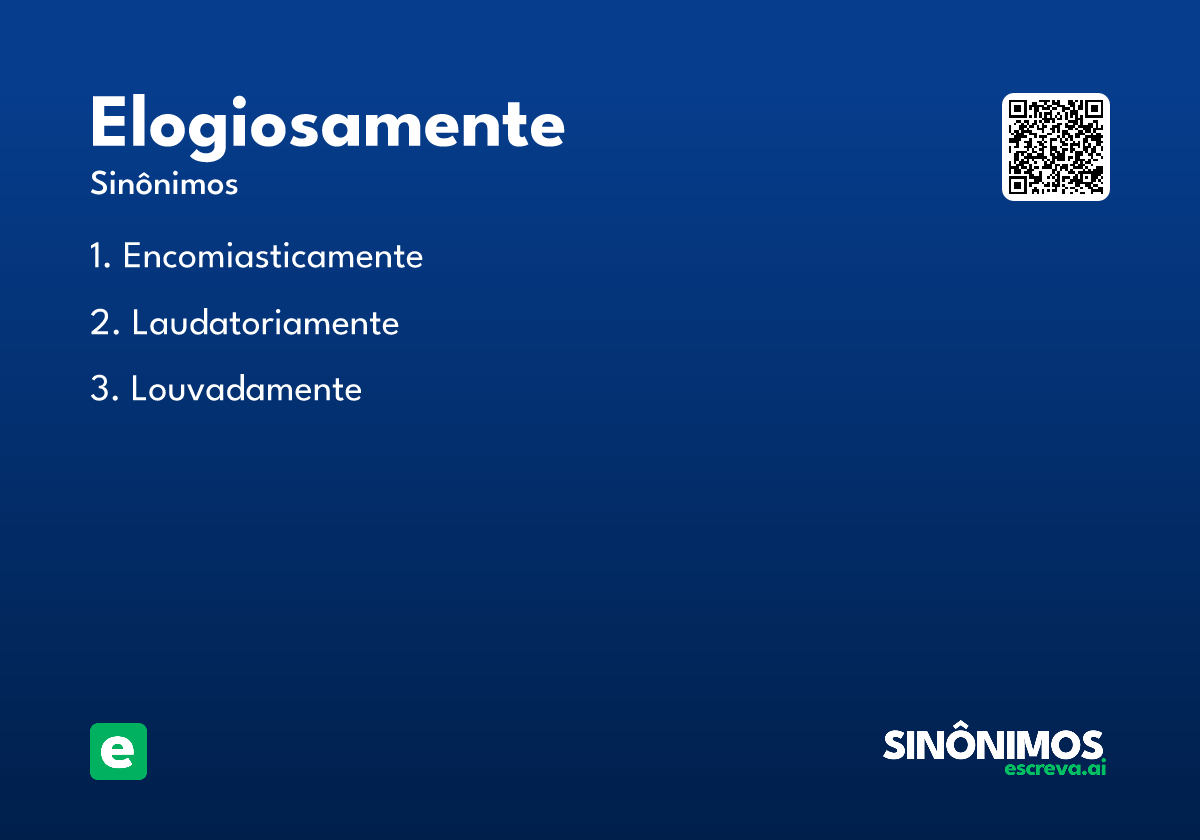 Elogiosamente
Sinônimos

1. Encomiasticamente

2. Laudatoriamente

3. Louvadamente

e

SINÔNIMOS
escreva.ai